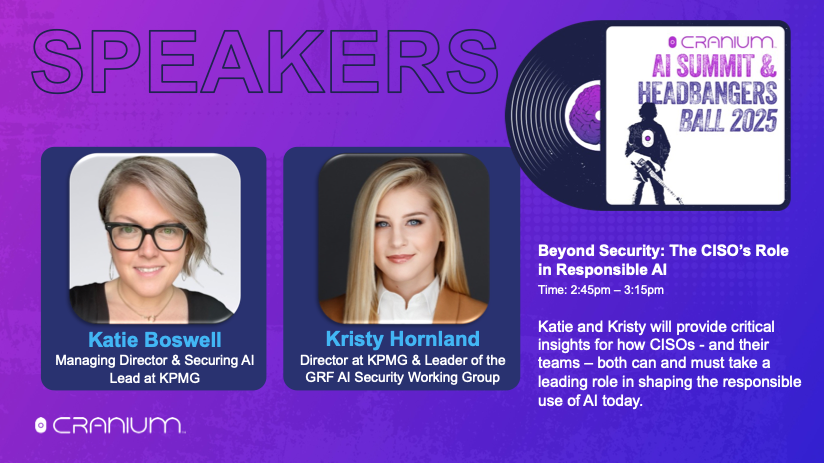 SPEAKERS

CRANIUM

AI SUMMIT & HEADBANGERS BALL 2025

Katie Boswell
Managing Director & Securing AI Lead at KPMG

Kristy Hornland
Director at KPMG & Leader of the GRF AI Security Working Group

Beyond Security: The CISO's Role in Responsible AI
Time: 2:45pm – 3:15pm

Katie and Kristy will provide critical insights for how CISOs - and their teams – both can and must take a leading role in shaping the responsible use of AI today.

CRANIUM